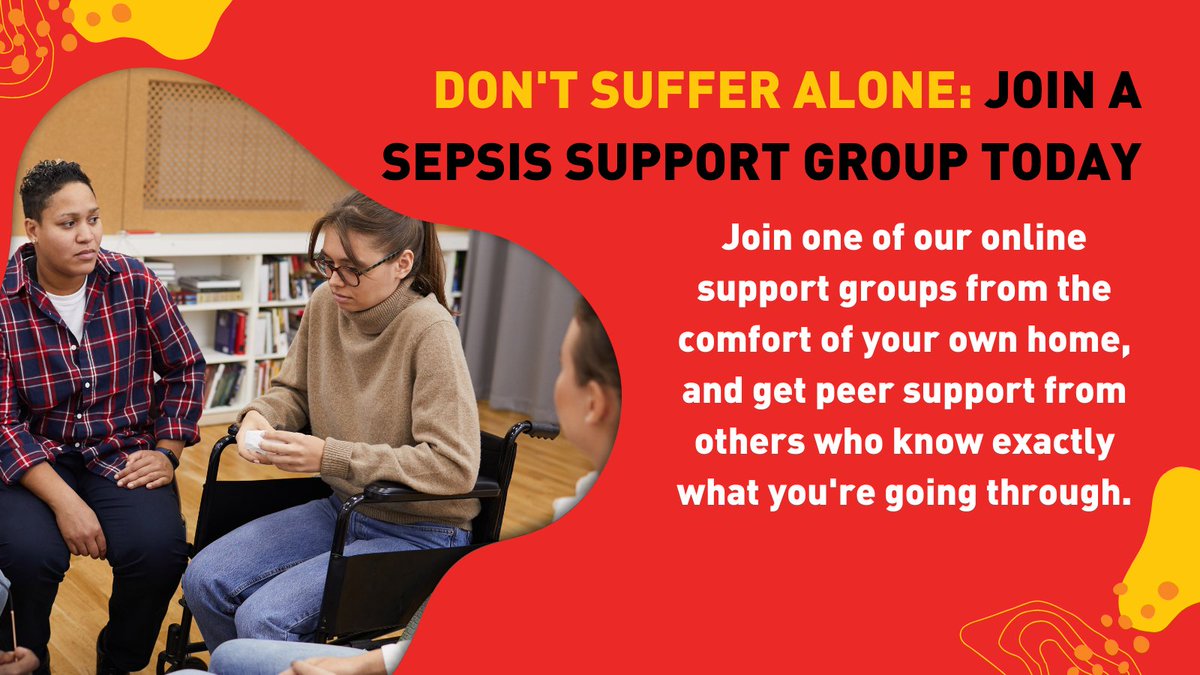 DON'T SUFFER ALONE: JOIN A SEPSIS SUPPORT GROUP TODAY

Join one of our online support groups from the comfort of your own home, and get peer support from others who know exactly what you're going through.